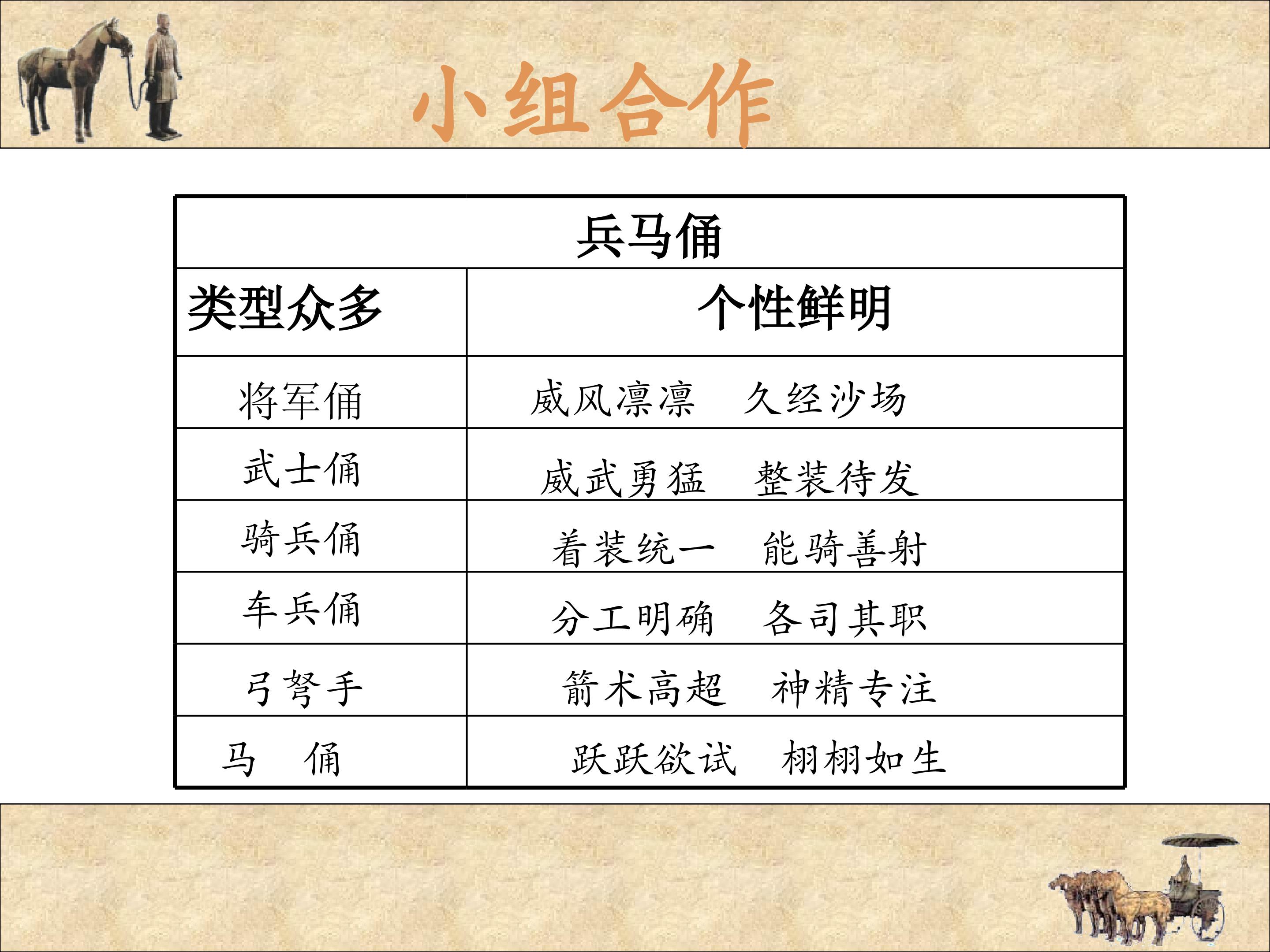 小组合作

| 兵马俑 | |
|---|---|
| 类型众多 | 个性鲜明 |
| 将军俑 | 威风凛凛 久经沙场 |
| 武士俑 | 威武勇猛 整装待发 |
| 骑兵俑 | 着装统一 能骑善射 |
| 车兵俑 | 分工明确 各司其职 |
| 弓弩手 | 箭术高超 神精专注 |
| 马 俑 | 跃跃欲试 栩栩如生 |